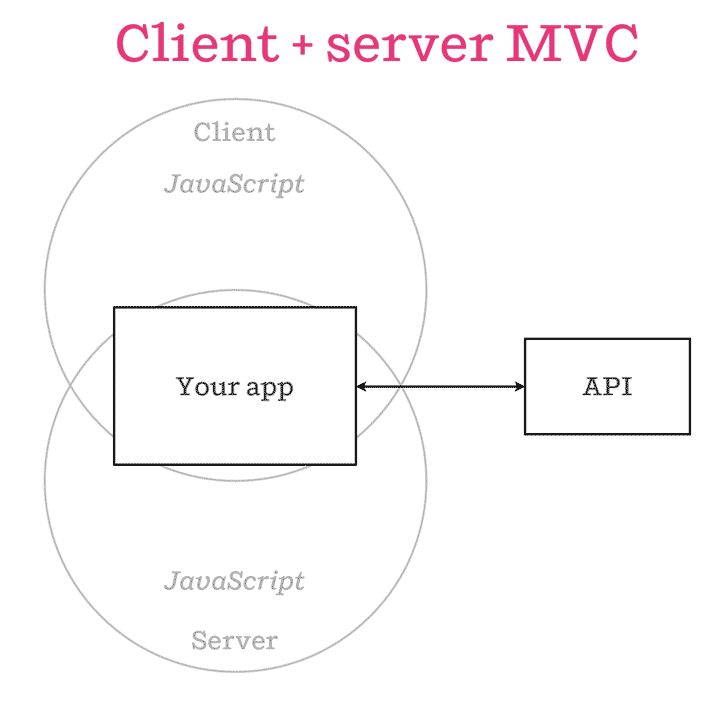 Client + server MVC

Client

JavaScript

Your app

API

JavaScript

Server